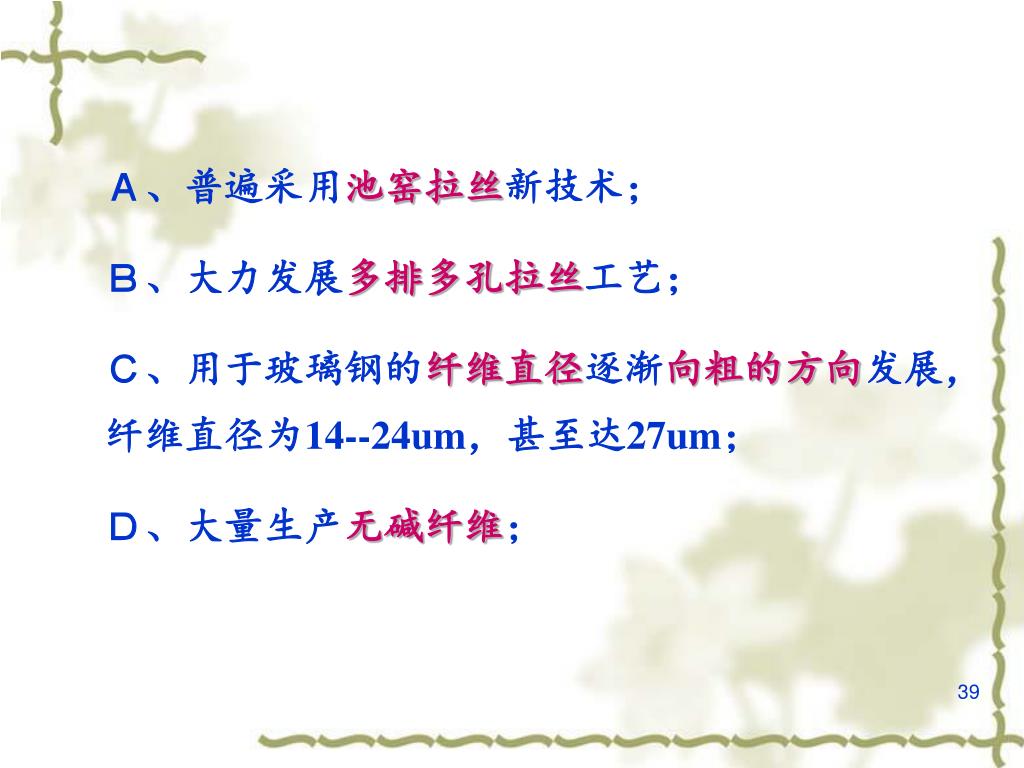 Ａ、普遍采用池窑拉丝新技术；

Ｂ、大力发展多排多孔拉丝工艺；

Ｃ、用于玻璃钢的纤维直径逐渐向粗的方向发展，纤维直径为14--24um，甚至达27um；

Ｄ、大量生产无碱纤维；

39